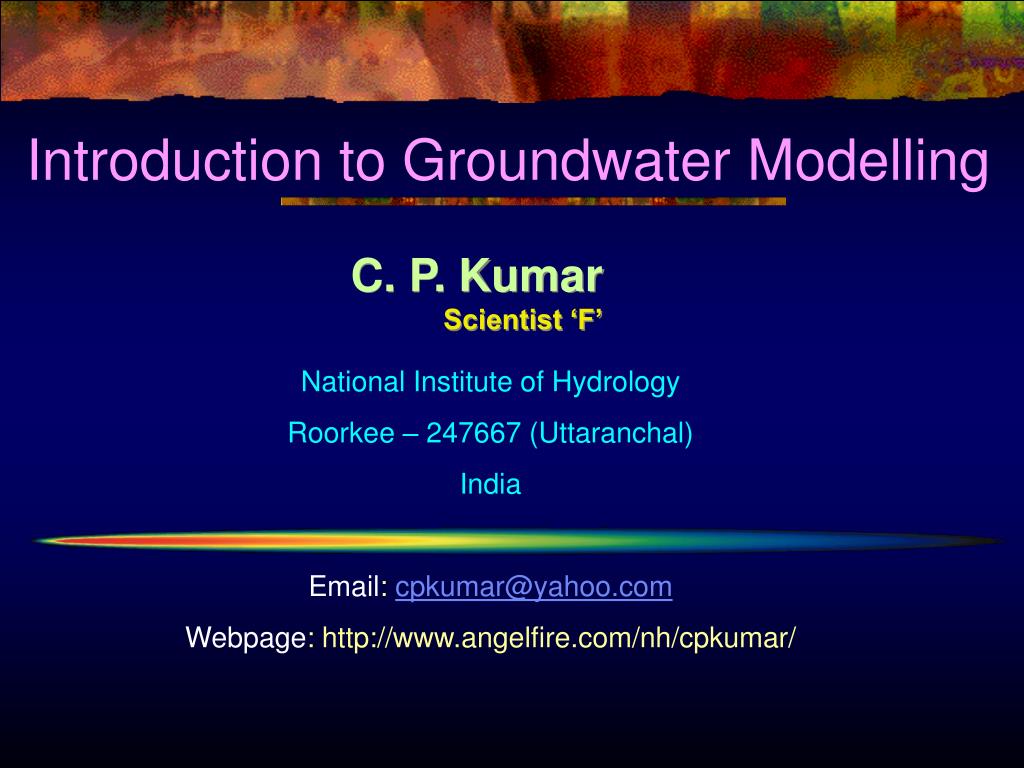 Introduction to Groundwater Modelling

C. P. Kumar
Scientist ‘F’

National Institute of Hydrology
Roorkee – 247667 (Uttaranchal)
India

Email: cpkumar@yahoo.com
Webpage: http://www.angelfire.com/nh/cpkumar/